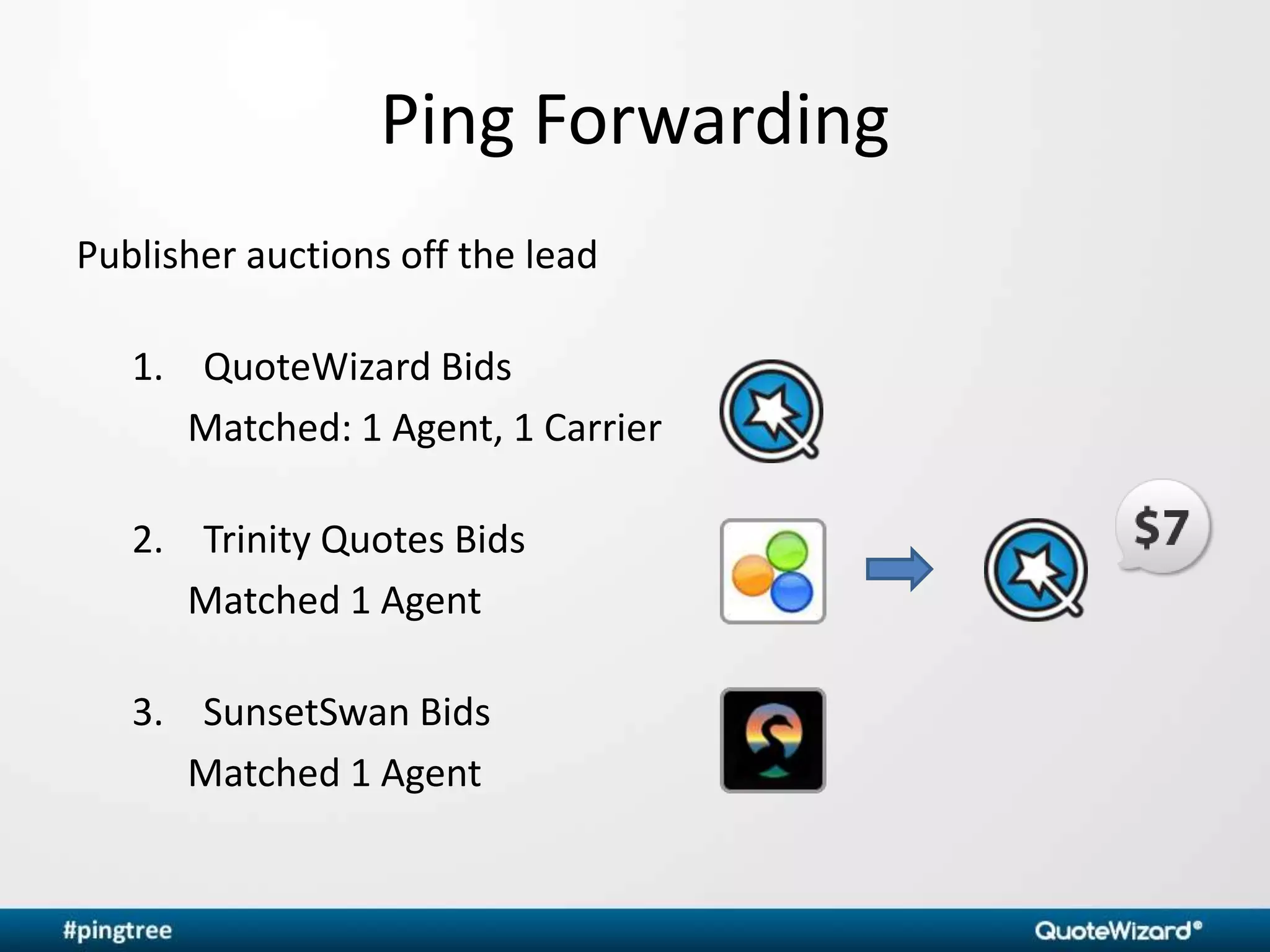 Ping Forwarding

Publisher auctions off the lead

1. QuoteWizard Bids
Matched: 1 Agent, 1 Carrier

2. Trinity Quotes Bids
Matched 1 Agent

$7

3. SunsetSwan Bids
Matched 1 Agent

#pingtree

QuoteWizard®